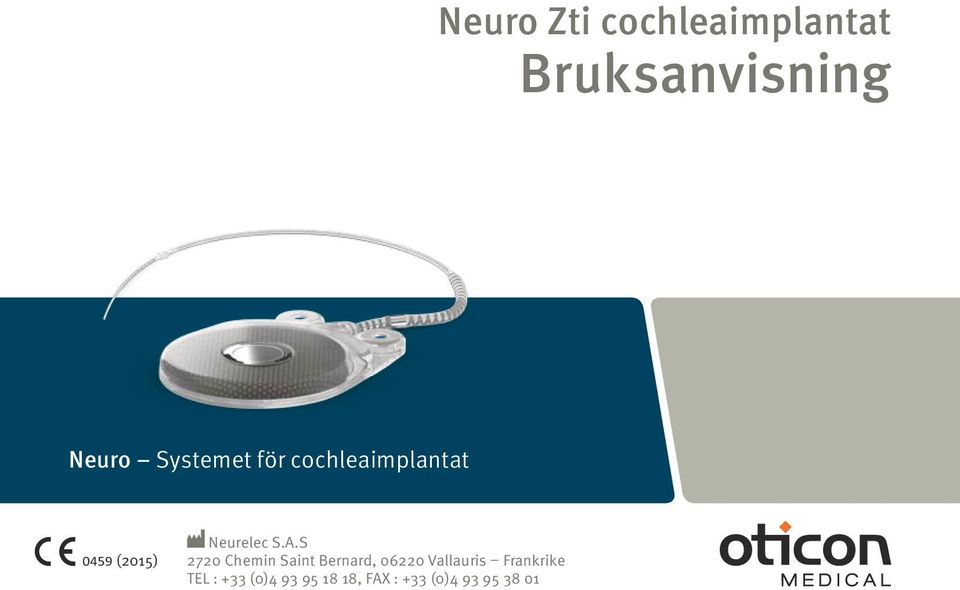 Neuro Zti cochleaimplantat
Bruksanvisning

Neuro – Systemet för cochleaimplantat

CE 0459 (2015)

Neurelec S.A.S
2720 Chemin Saint Bernard, 06220 Vallauris – Frankrike
TEL : +33 (0)4 93 95 18 18, FAX : +33 (0)4 93 95 38 01

oticon
MEDICAL